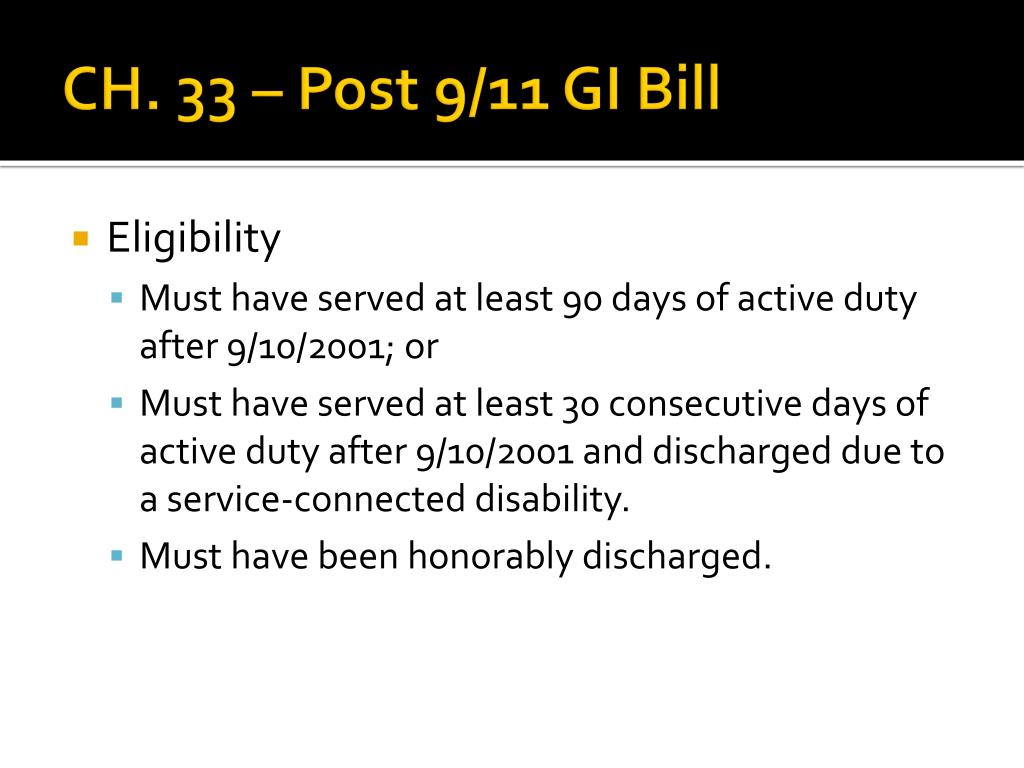 CH. 33 – Post 9/11 GI Bill

Eligibility

Must have served at least 90 days of active duty after 9/10/2001; or

Must have served at least 30 consecutive days of active duty after 9/10/2001 and discharged due to a service-connected disability.

Must have been honorably discharged.